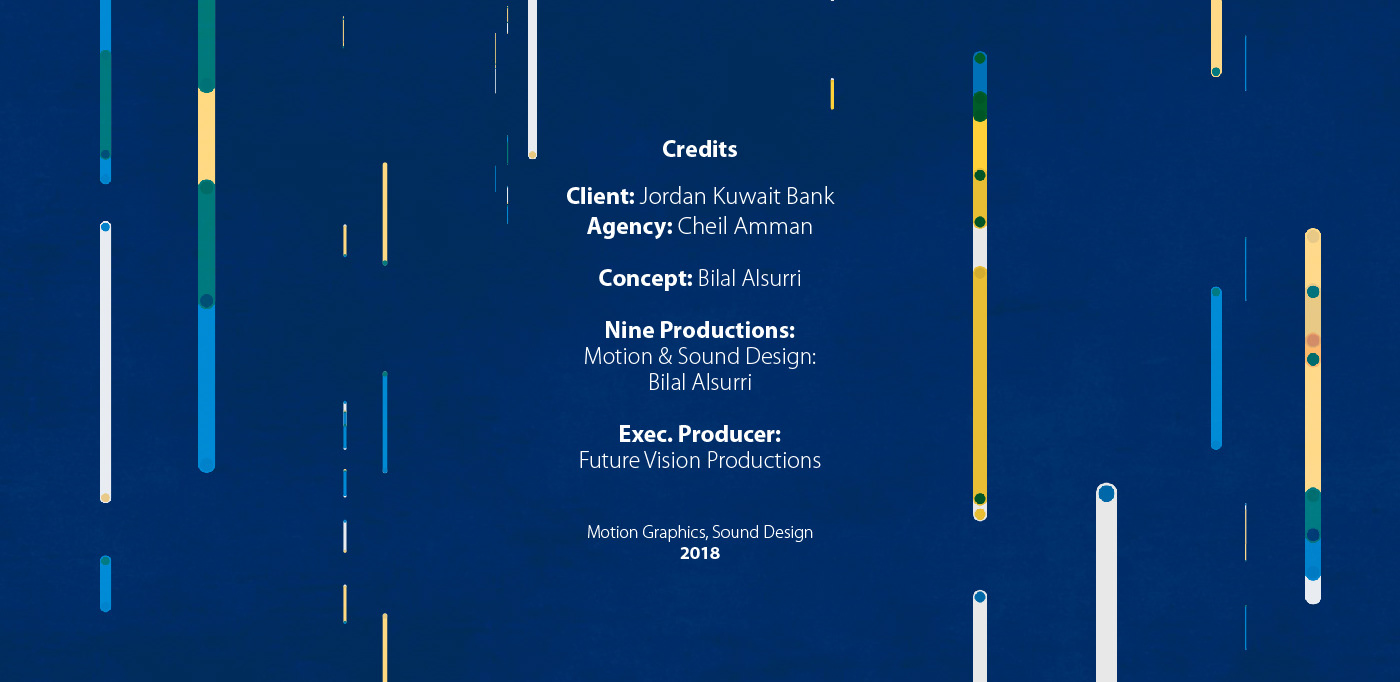 Credits

Client: Jordan Kuwait Bank
Agency: Cheil Amman

Concept: Bilal Alsurri

Nine Productions:
Motion & Sound Design:
Bilal Alsurri

Exec. Producer:
Future Vision Productions

Motion Graphics, Sound Design
2018